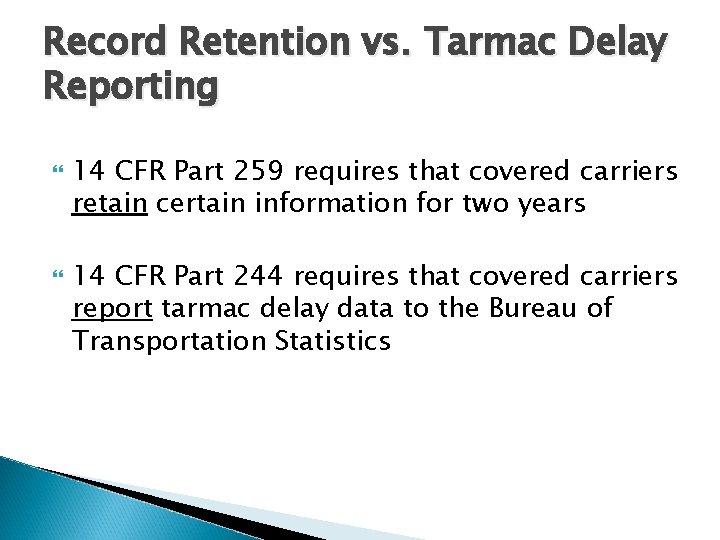 Record Retention vs. Tarmac Delay Reporting

14 CFR Part 259 requires that covered carriers retain certain information for two years

14 CFR Part 244 requires that covered carriers report tarmac delay data to the Bureau of Transportation Statistics